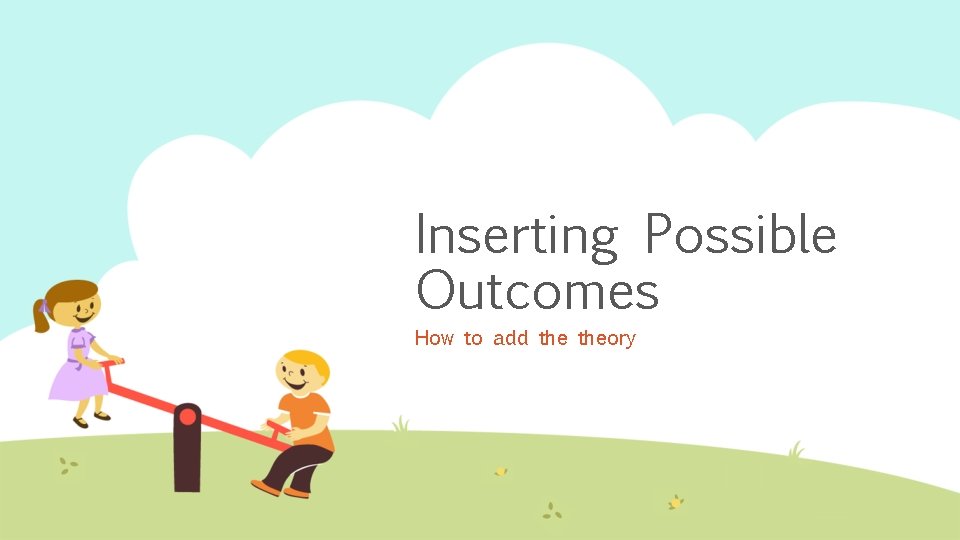 Inserting Possible Outcomes

How to add the theory